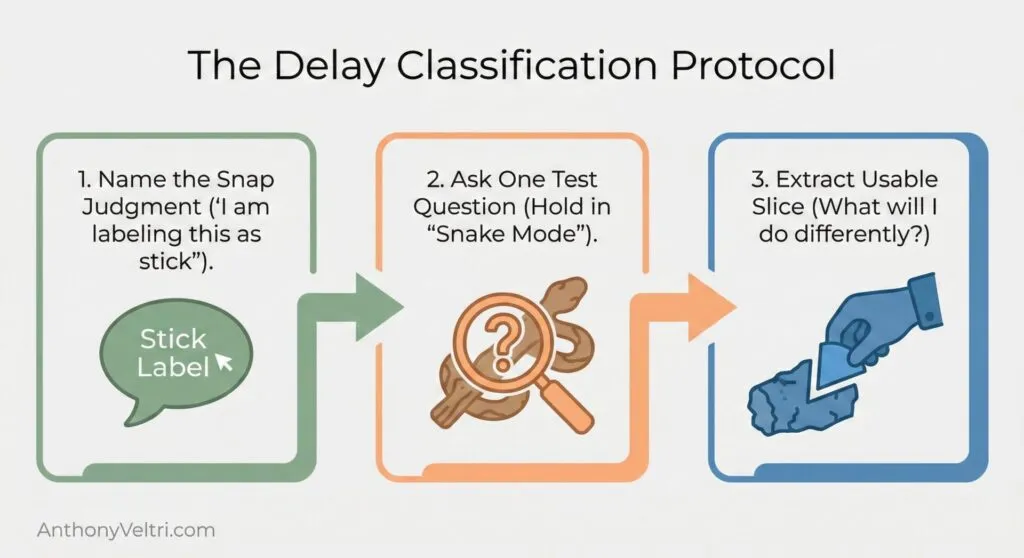 The Delay Classification Protocol

1. Name the Snap Judgment ('I am labeling this as stick").

Stick Label

2. Ask One Test Question (Hold in "Snake Mode").

?

3. Extract Usable Slice (What will I do differently?)

AnthonyVeltri.com